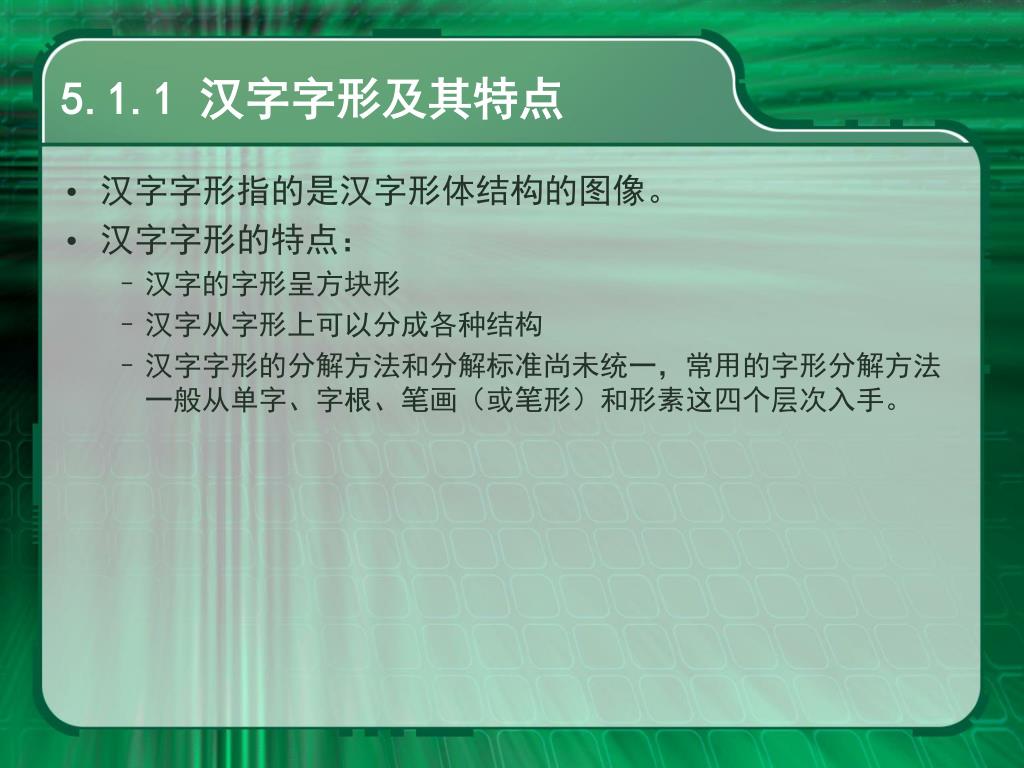 5.1.1 汉字字形及其特点

• 汉字字形指的是汉字形体结构的图像。
• 汉字字形的特点：
– 汉字的字形呈方块形
– 汉字从字形上可以分成各种结构
– 汉字字形的分解方法和分解标准尚未统一，常用的字形分解方法一般从单字、字根、笔画（或笔形）和形素这四个层次入手。